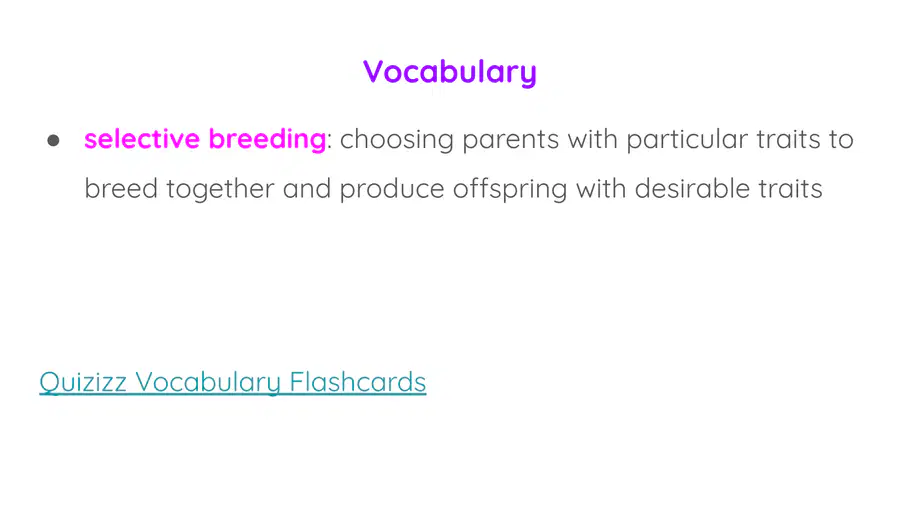 Vocabulary

● selective breeding: choosing parents with particular traits to breed together and produce offspring with desirable traits

Quizizz Vocabulary Flashcards